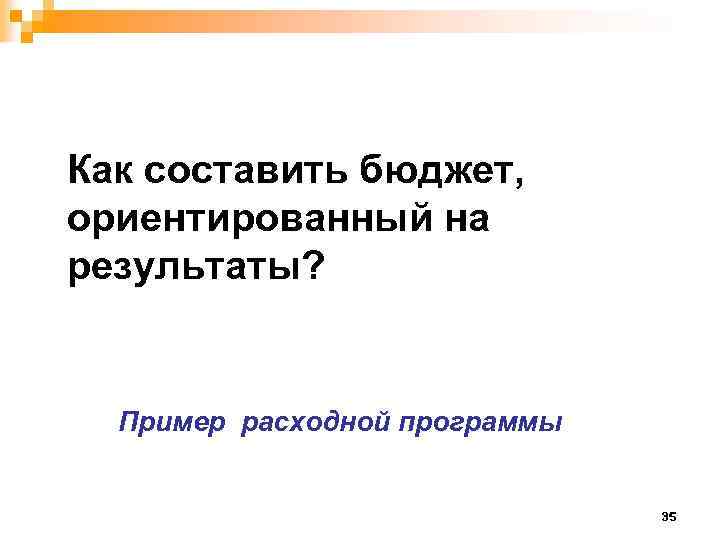 Как составить бюджет, ориентированный на результаты?

Пример расходной программы

35